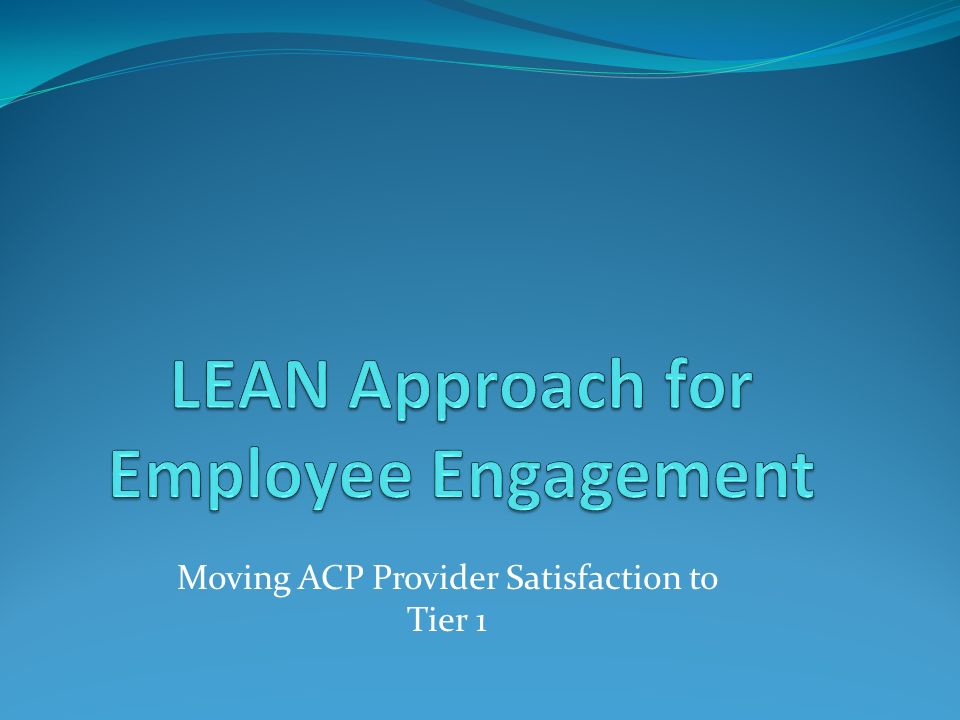 LEAN Approach for Employee Engagement

Moving ACP Provider Satisfaction to Tier 1